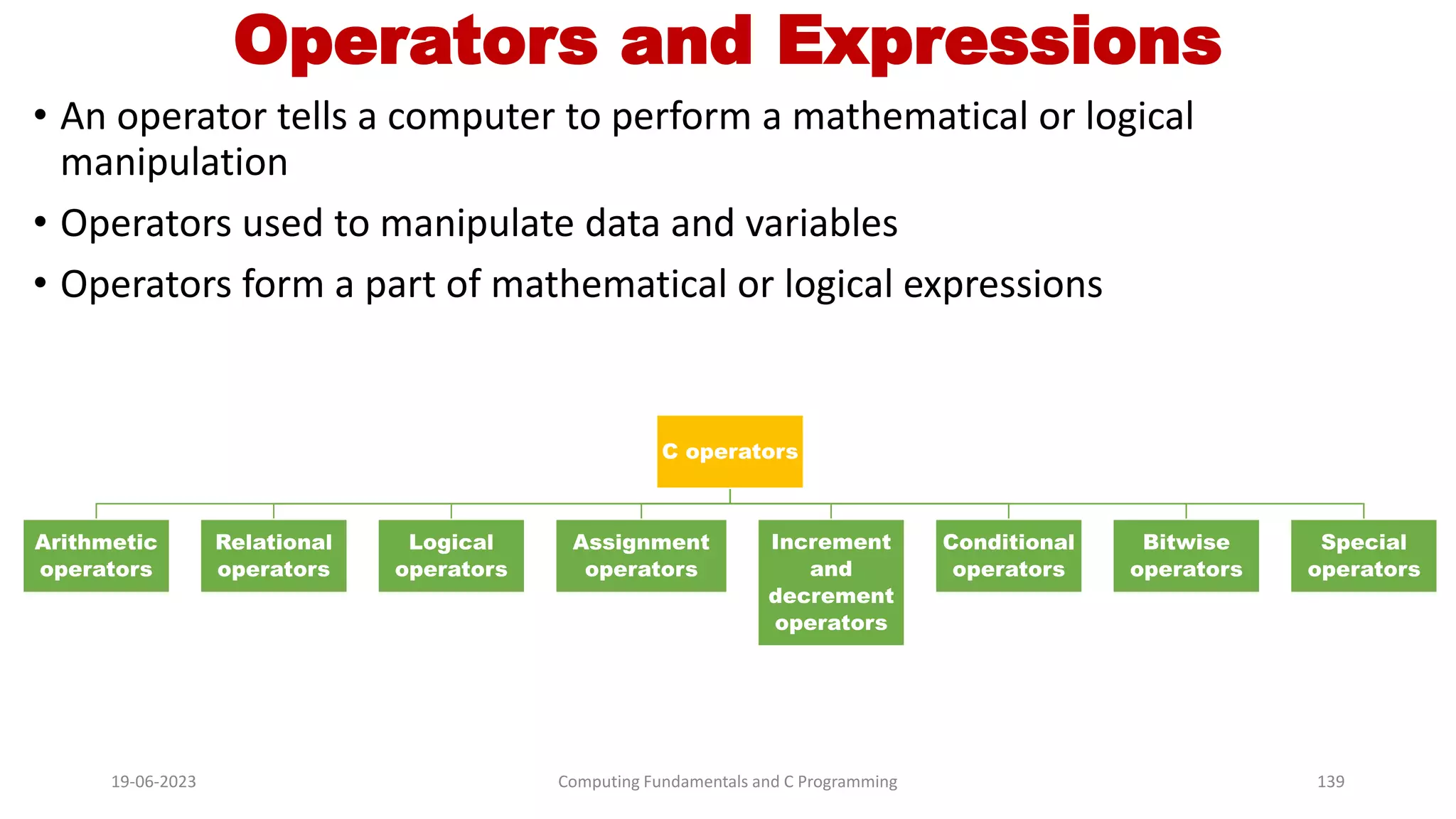 Operators and Expressions

• An operator tells a computer to perform a mathematical or logical manipulation

• Operators used to manipulate data and variables

• Operators form a part of mathematical or logical expressions

C operators

Arithmetic operators

Relational operators

Logical operators

Assignment operators

Increment and decrement operators

Conditional operators

Bitwise operators

Special operators

19-06-2023

Computing Fundamentals and C Programming

139